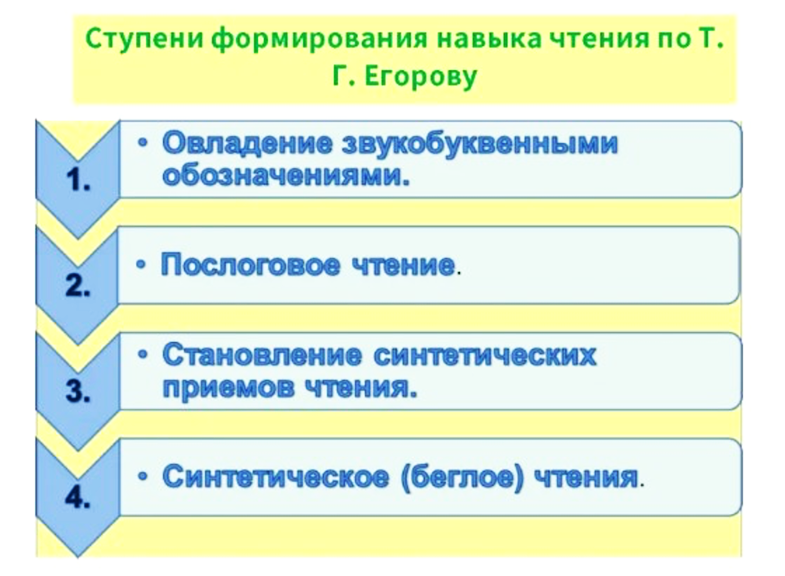 Ступени формирования навыка чтения по Т. Г. Егорову

1.
• Овладение звукобуквенными обозначениями.

2.
• Послоговое чтение.

3.
• Становление синтетических приемов чтения.

4.
• Синтетическое (беглое) чтения.